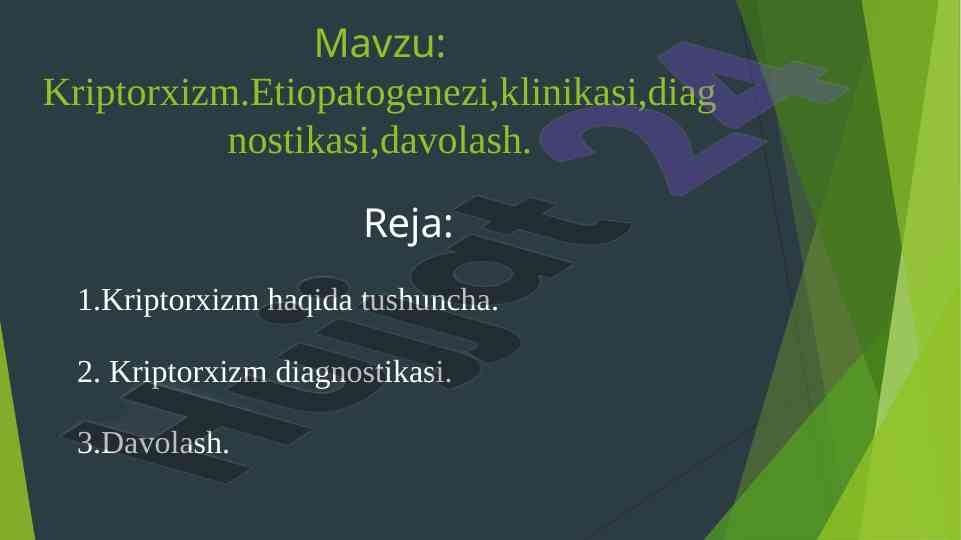 Mavzu: Kriptorxizm.Etiopatogenezi,klinikasi,diagnostikasi,davolash.

Reja:

1.Kriptorxizm haqida tushuncha.

2. Kriptorxizm diagnostikasi.

3.Davolash.

Hujjat 24